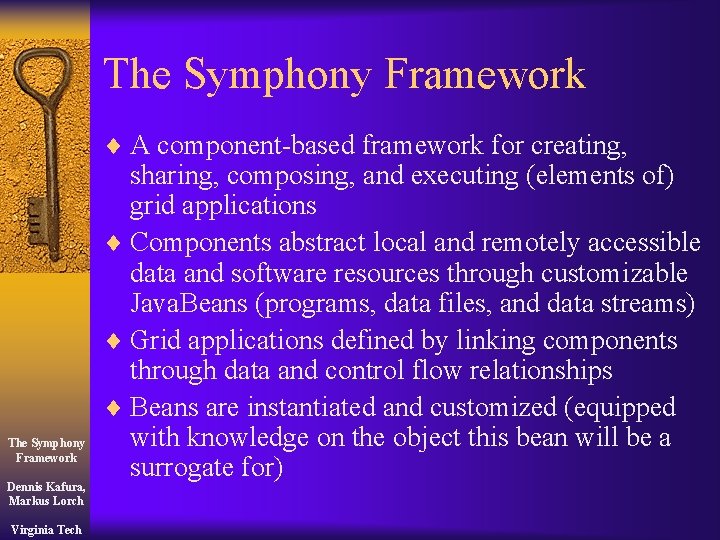 The Symphony Framework

♦ A component-based framework for creating, sharing, composing, and executing (elements of) grid applications
♦ Components abstract local and remotely accessible data and software resources through customizable JavaBeans (programs, data files, and data streams)
♦ Grid applications defined by linking components through data and control flow relationships
♦ Beans are instantiated and customized (equipped with knowledge on the object this bean will be a surrogate for)

The Symphony Framework

Dennis Kafura, Markus Lorch

Virginia Tech